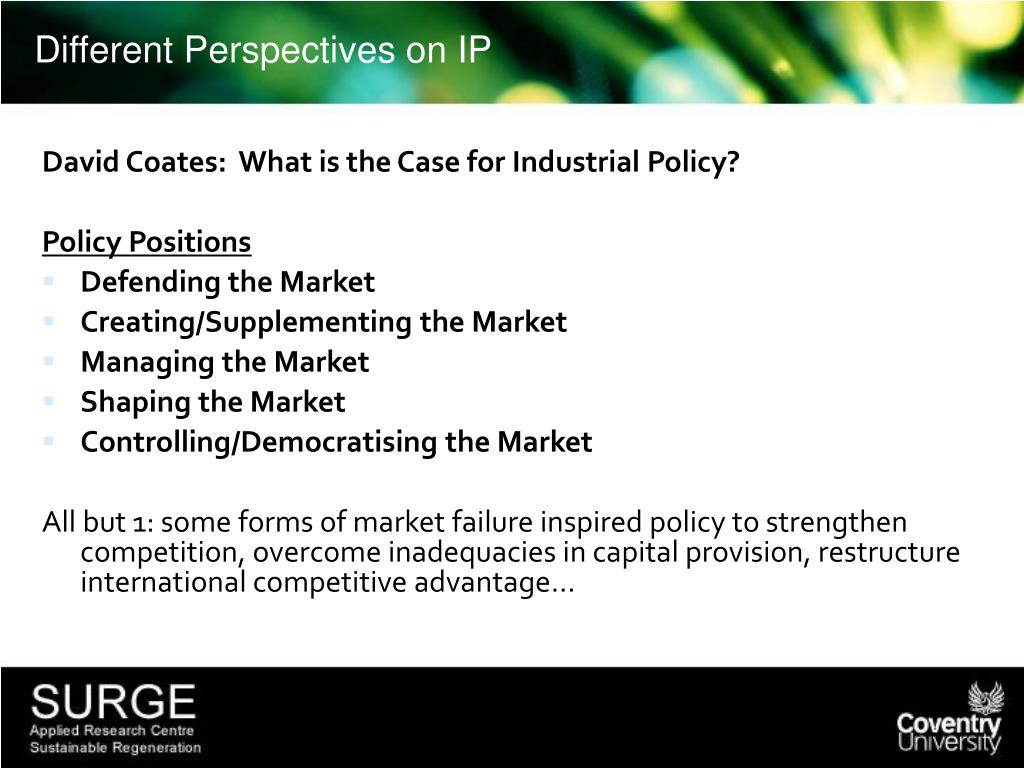 Different Perspectives on IP

David Coates: What is the Case for Industrial Policy?

Policy Positions

- Defending the Market
- Creating/Supplementing the Market
- Managing the Market
- Shaping the Market
- Controlling/Democratising the Market

All but 1: some forms of market failure inspired policy to strengthen competition, overcome inadequacies in capital provision, restructure international competitive advantage…

SURGE
Applied Research Centre
Sustainable Regeneration

Coventry
University